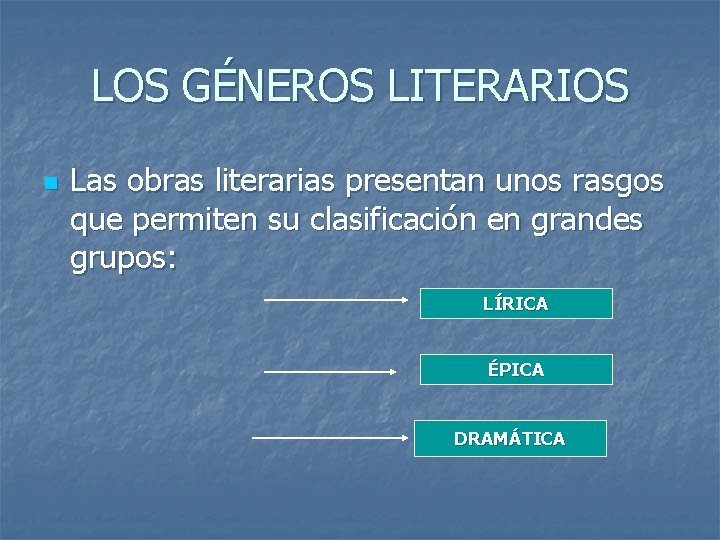 LOS GÉNEROS LITERARIOS

Las obras literarias presentan unos rasgos que permiten su clasificación en grandes grupos:

LÍRICA

ÉPICA

DRAMÁTICA